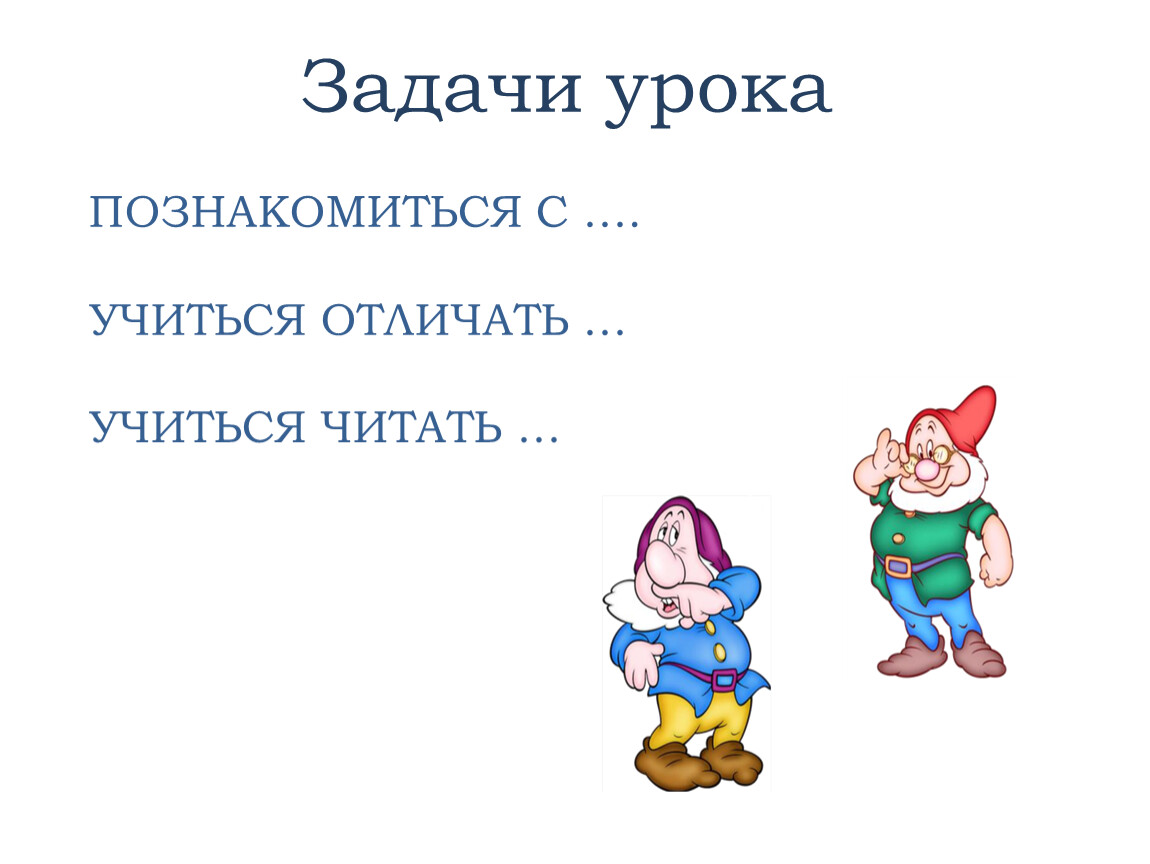 Задачи урока

ПОЗНАКОМИТЬСЯ С ….

УЧИТЬСЯ ОТЛИЧАТЬ …

УЧИТЬСЯ ЧИТАТЬ …